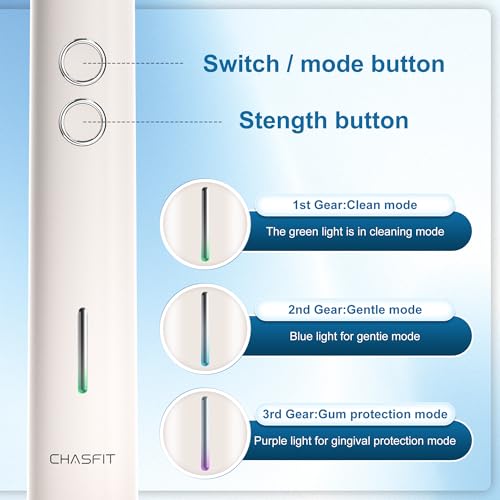 Switch / mode button

Stength button

1st Gear:Clean mode

The green light is in cleaning mode

2nd Gear:Gentle mode

Blue light for gentie mode

3rd Gear:Gum protection mode

Purple light for gingival protection mode

CHASFIT